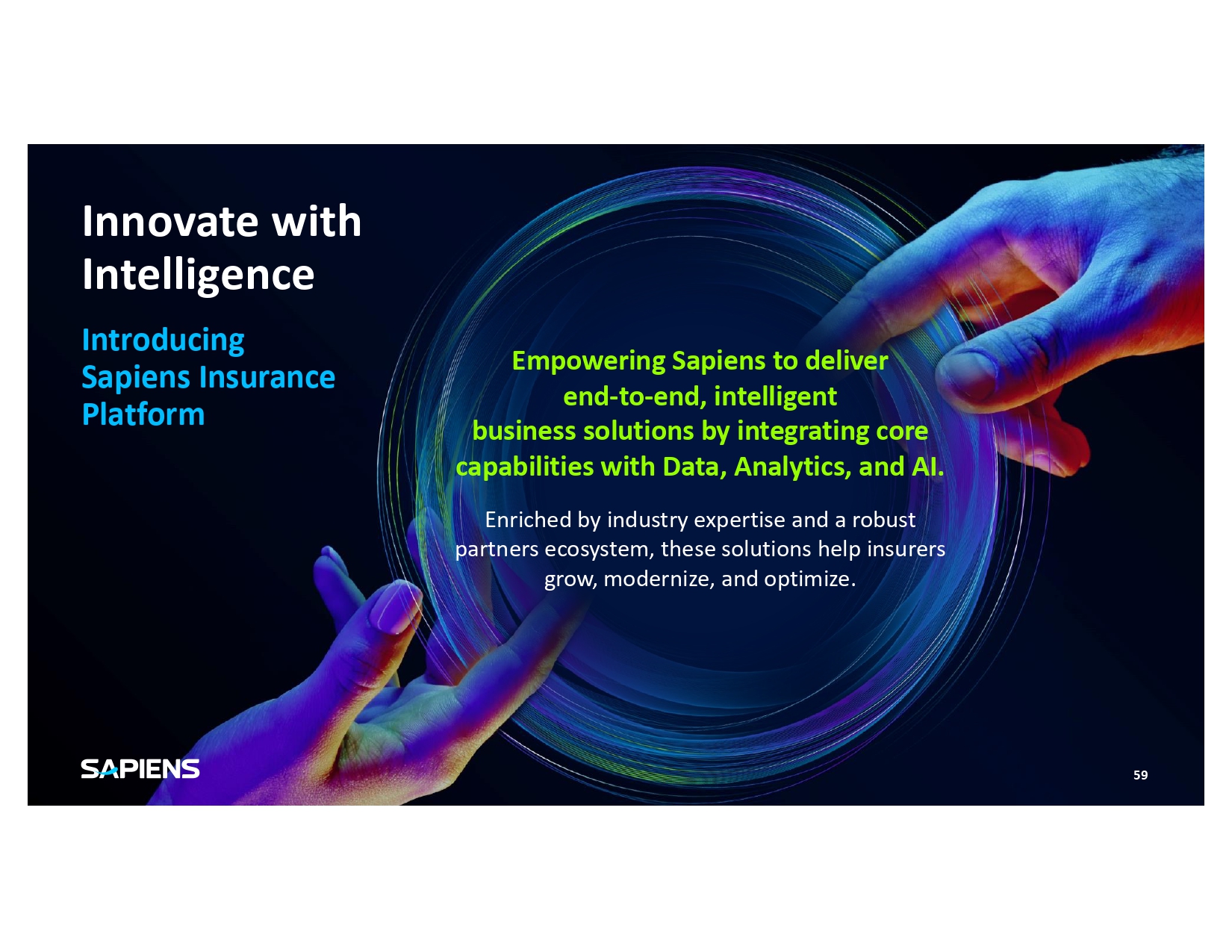 Innovate with Intelligence

Introducing Sapiens Insurance Platform

Empowering Sapiens to deliver end-to-end, intelligent business solutions by integrating core capabilities with Data, Analytics, and AI.

Enriched by industry expertise and a robust partners ecosystem, these solutions help insurers grow, modernize, and optimize.

SAPIENS

59